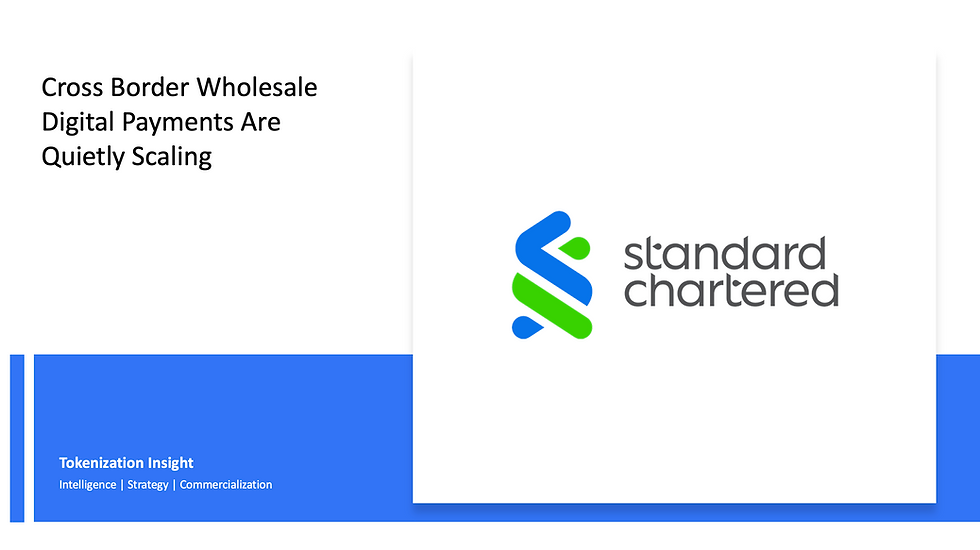 Cross Border Wholesale Digital Payments Are Quietly Scaling

standard chartered

Tokenization Insight

Intelligence | Strategy | Commercialization